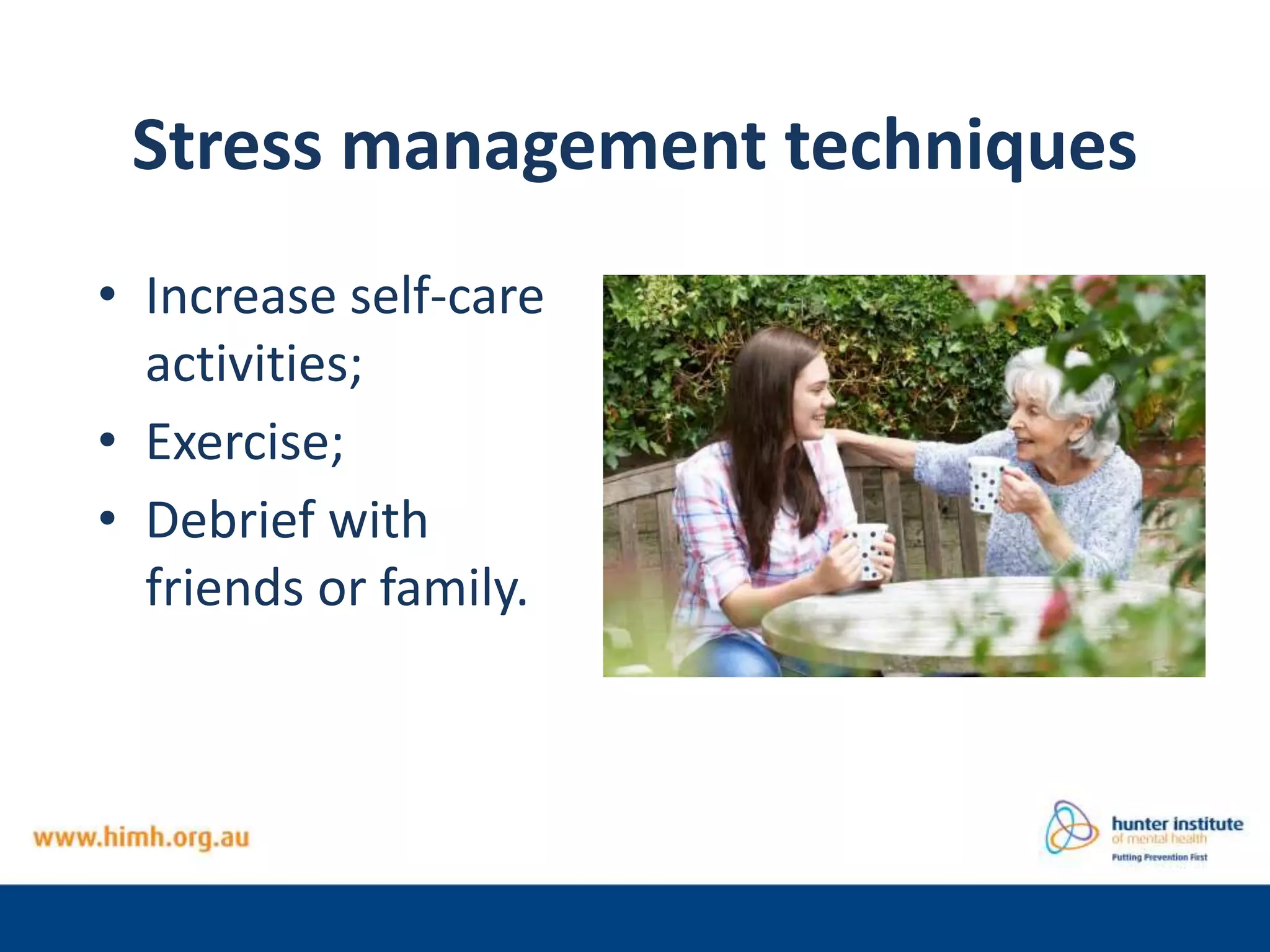 Stress management techniques

• Increase self-care activities;
• Exercise;
• Debrief with friends or family.

www.himh.org.au

hunter institute
of mental health
Putting Prevention First